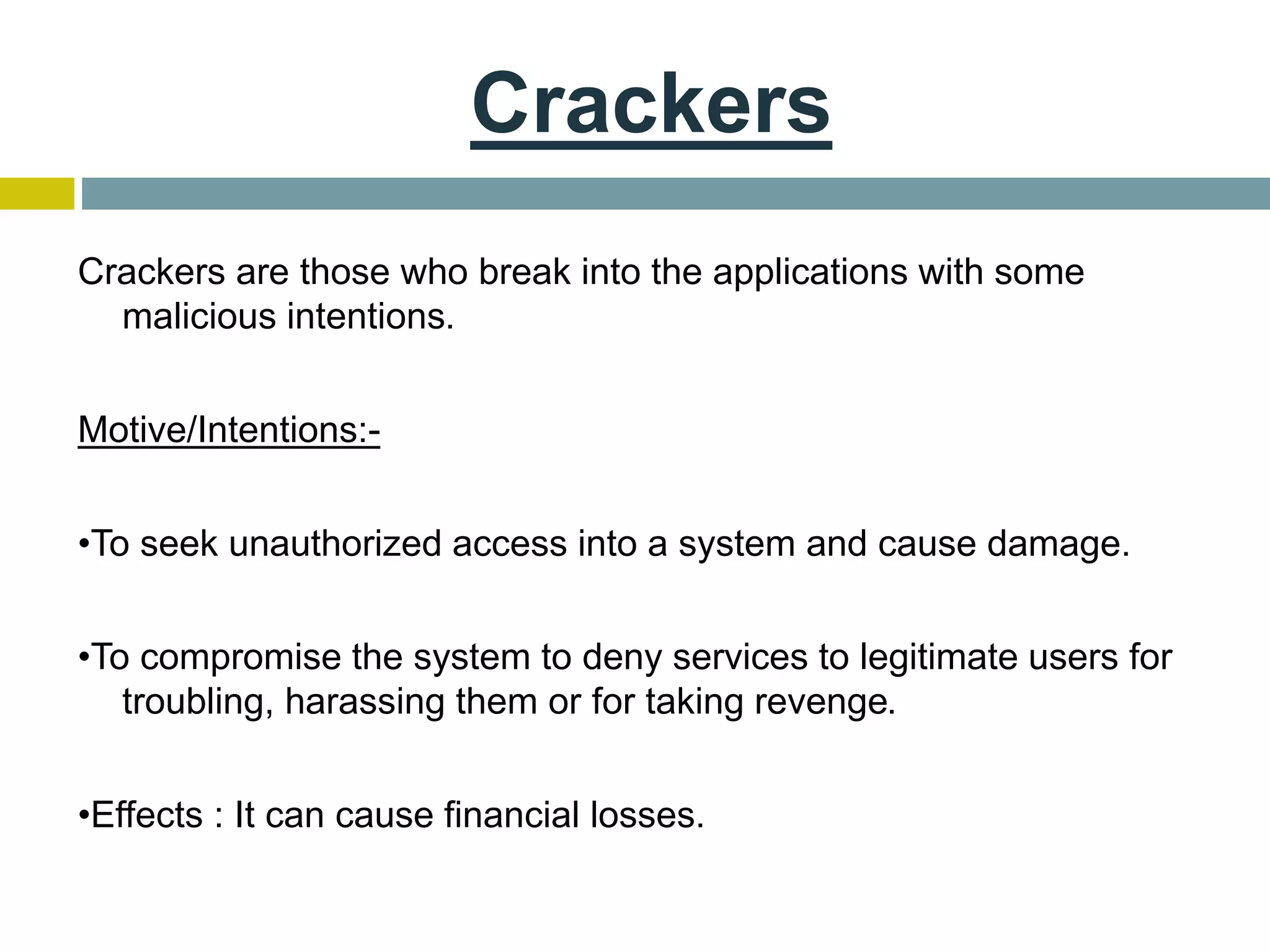 Crackers

Crackers are those who break into the applications with some malicious intentions.

Motive/Intentions:-

•To seek unauthorized access into a system and cause damage.

•To compromise the system to deny services to legitimate users for troubling, harassing them or for taking revenge.

•Effects : It can cause financial losses.